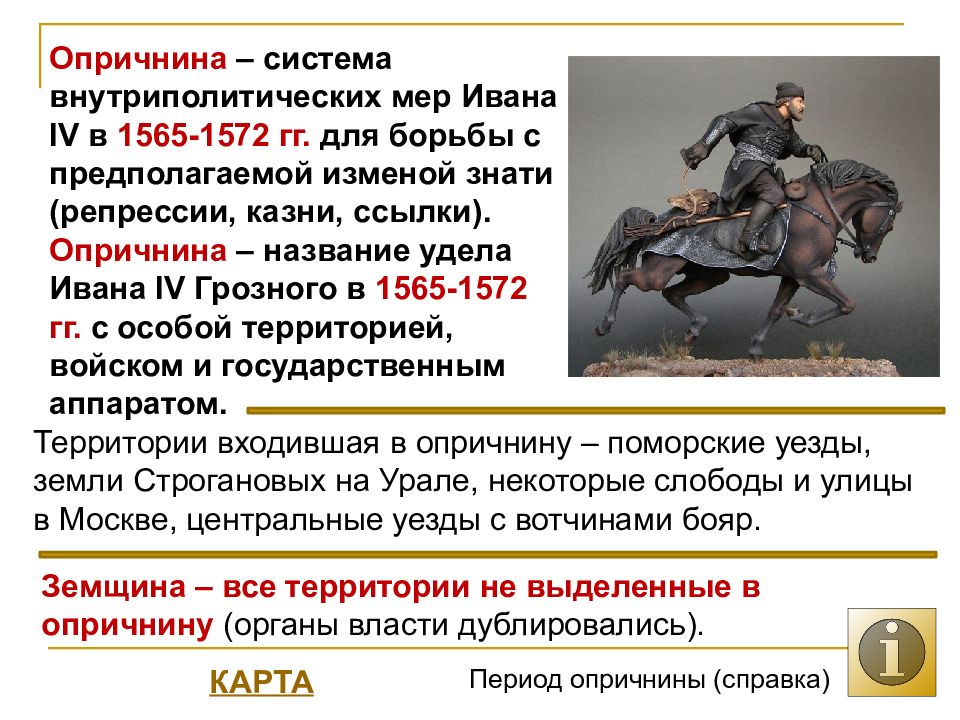 Опричнина – система внутриполитических мер Ивана IV в 1565-1572 гг. для борьбы с предполагаемой изменой знати (репрессии, казни, ссылки).

Опричнина – название удела Ивана IV Грозного в 1565-1572 гг. с особой территорией, войском и государственным аппаратом.

Территории входившая в опричнину – поморские уезды, земли Строгановых на Урале, некоторые слободы и улицы в Москве, центральные уезды с вотчинами бояр.

Земщина – все территории не выделенные в опричнину (органы власти дублировались).

КАРТА

Период опричнины (справка)